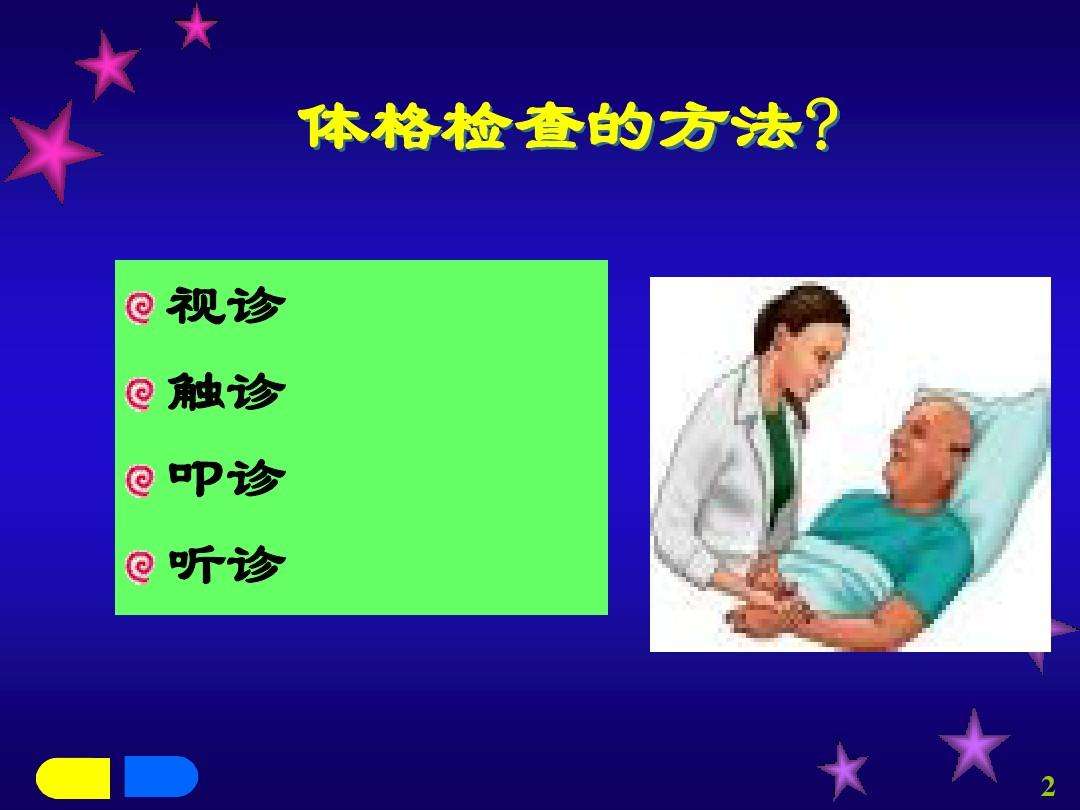 体格检查的方法?

视诊

触诊

叩诊

听诊

2